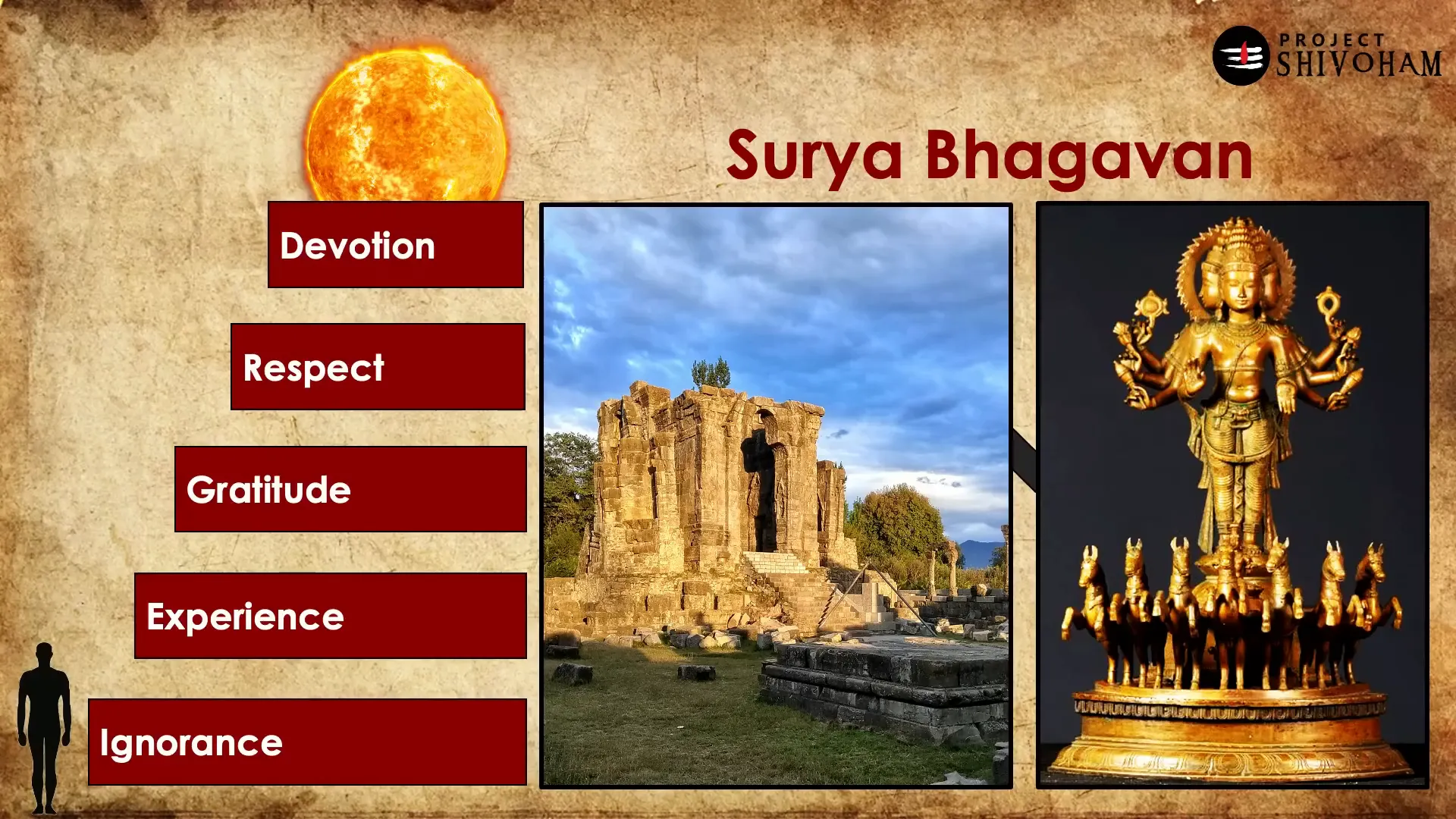 PROJECT SHIVOHAM

Surya Bhagavan

Devotion

Respect

Gratitude

Experience

Ignorance